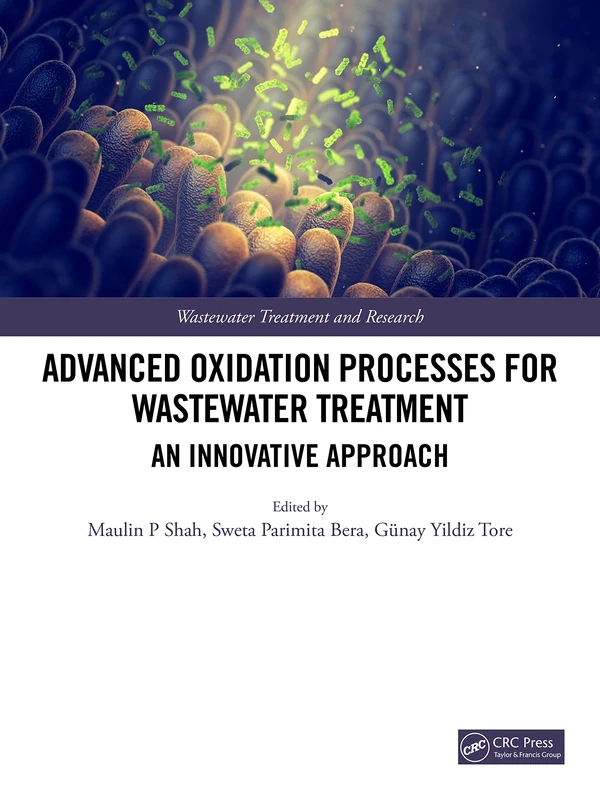 Wastewater Treatment and Research

ADVANCED OXIDATION PROCESSES FOR WASTEWATER TREATMENT

AN INNOVATIVE APPROACH

Edited by
Maulin P Shah, Sweta Parimita Bera, Günay Yildiz Tore

CRC
CRC Press
Taylor & Francis Group